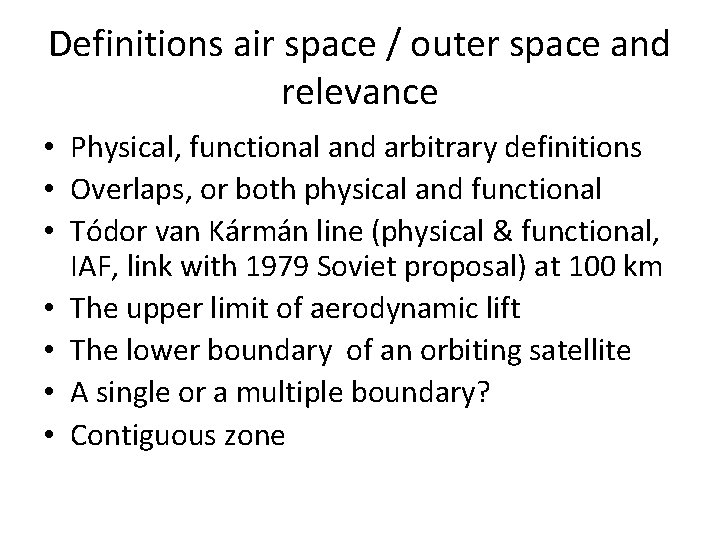 Definitions air space / outer space and relevance

• Physical, functional and arbitrary definitions
• Overlaps, or both physical and functional
• Tódor van Kármán line (physical & functional, IAF, link with 1979 Soviet proposal) at 100 km
• The upper limit of aerodynamic lift
• The lower boundary of an orbiting satellite
• A single or a multiple boundary?
• Contiguous zone